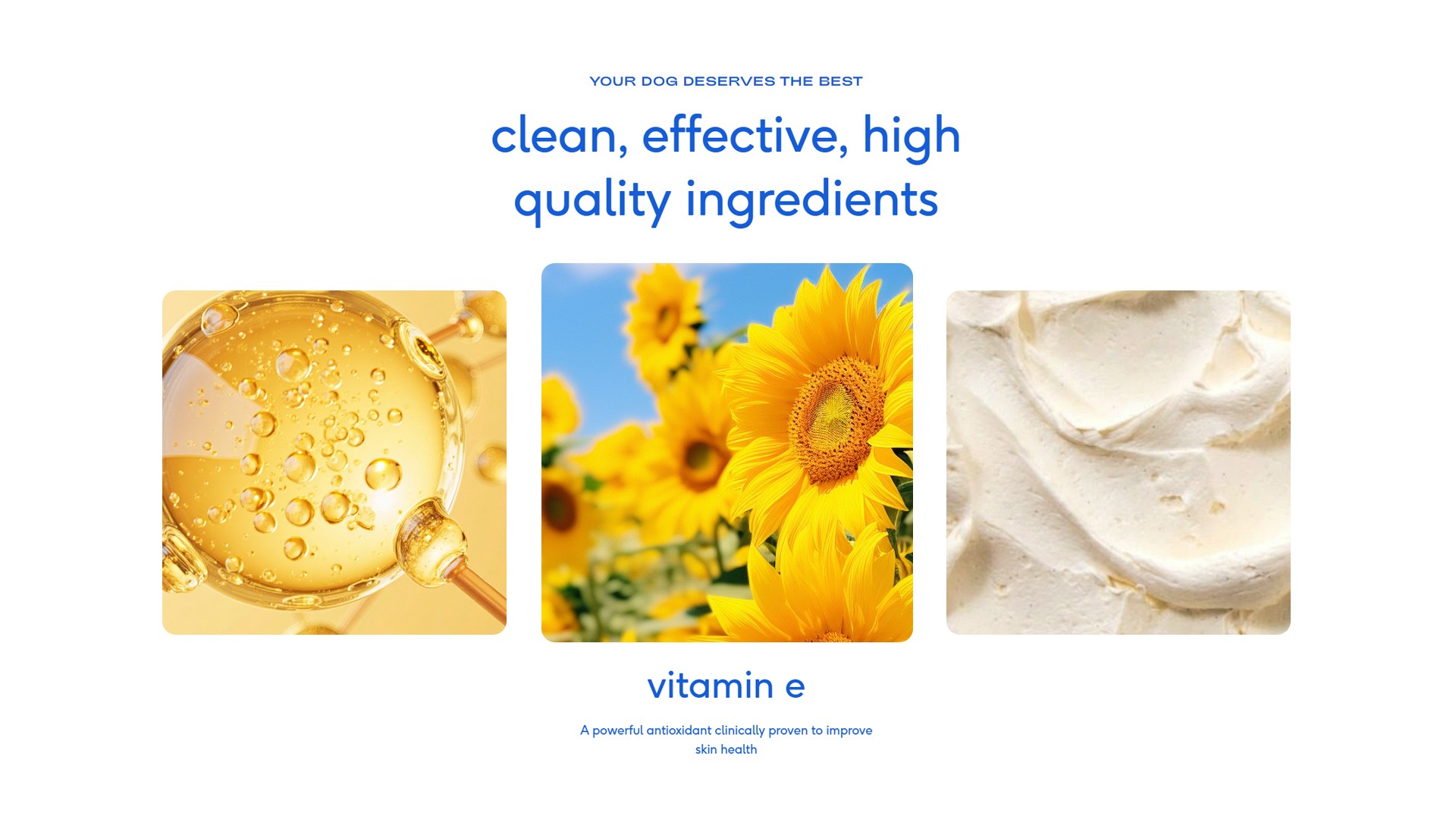 YOUR DOG DESERVES THE BEST

clean, effective, high quality ingredients

vitamin e

A powerful antioxidant clinically proven to improve skin health